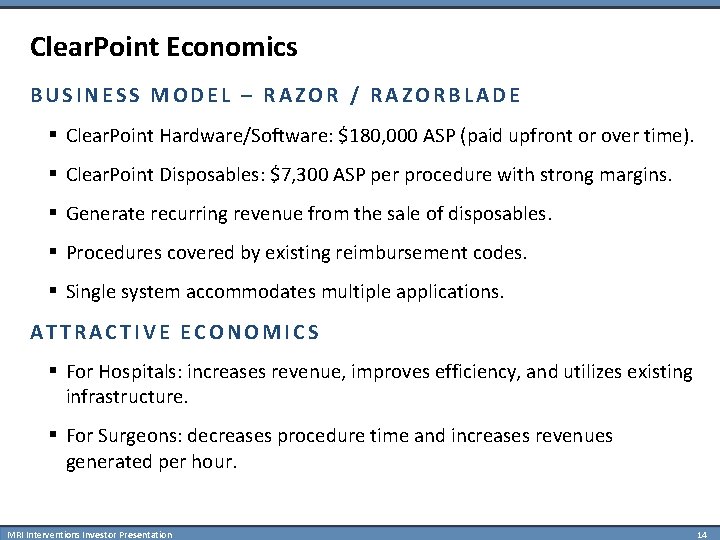 ClearPoint Economics

BUSINESS MODEL – RAZOR / RAZORBLADE

▪ ClearPoint Hardware/Software: \$180,000 ASP (paid upfront or over time).

▪ ClearPoint Disposables: \$7,300 ASP per procedure with strong margins.

▪ Generate recurring revenue from the sale of disposables.

▪ Procedures covered by existing reimbursement codes.

▪ Single system accommodates multiple applications.

ATTRACTIVE ECONOMICS

▪ For Hospitals: increases revenue, improves efficiency, and utilizes existing infrastructure.

▪ For Surgeons: decreases procedure time and increases revenues generated per hour.

MRI Interventions Investor Presentation

14